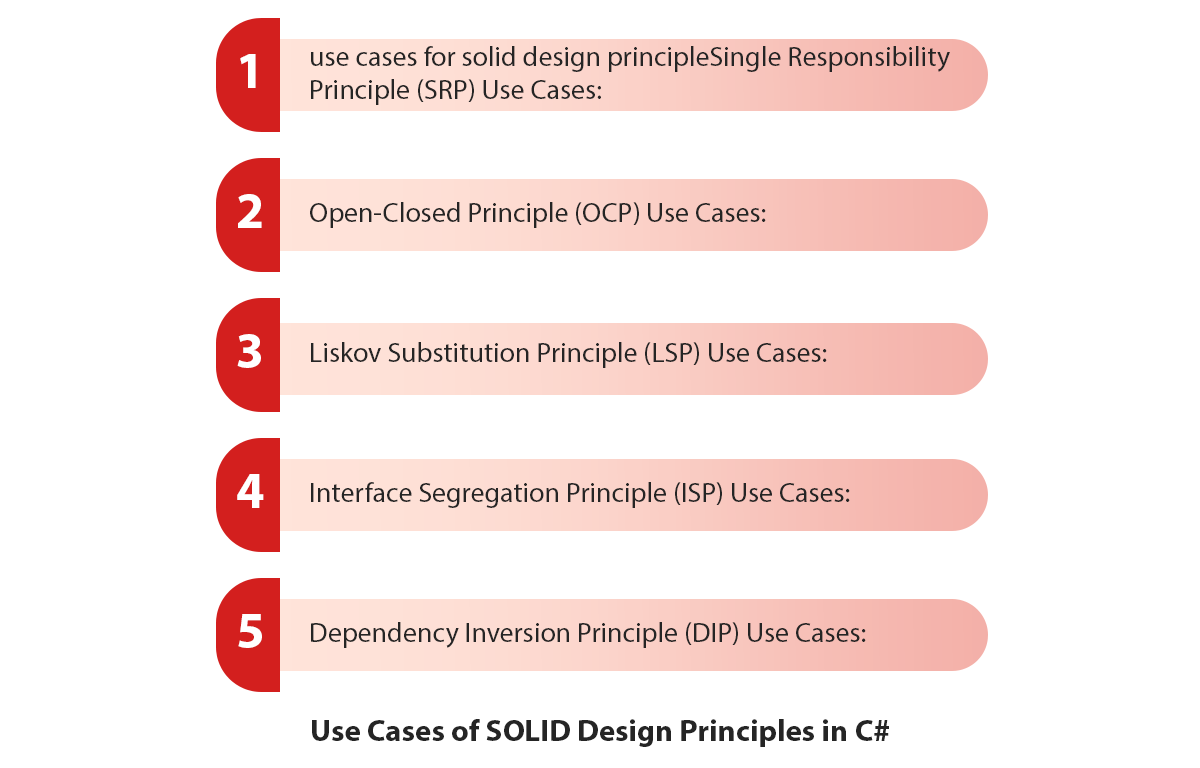 1 use cases for solid design principleSingle Responsibility Principle (SRP) Use Cases:

2 Open-Closed Principle (OCP) Use Cases:

3 Liskov Substitution Principle (LSP) Use Cases:

4 Interface Segregation Principle (ISP) Use Cases:

5 Dependency Inversion Principle (DIP) Use Cases:

Use Cases of SOLID Design Principles in C#